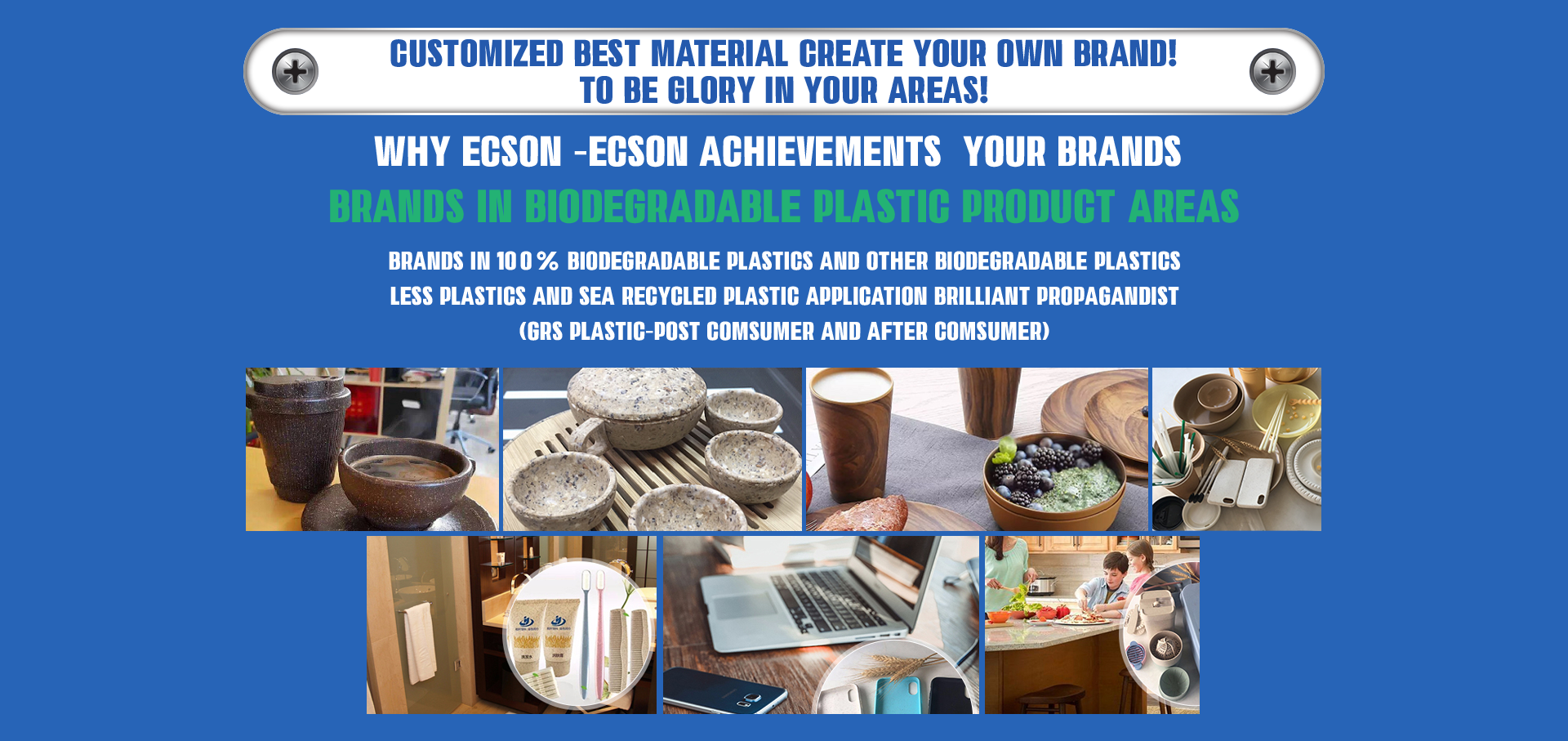 CUSTOMIZED BEST MATERIAL CREATE YOUR OWN BRAND!
TO BE GLORY IN YOUR AREAS!

WHY ECSON -ECSON ACHIEVEMENTS YOUR BRANDS

BRANDS IN BIODEGRADABLE PLASTIC PRODUCT AREAS

BRANDS IN 100% BIODEGRADABLE PLASTICS AND OTHER BIODEGRADABLE PLASTICS
LESS PLASTICS AND SEA RECYCLED PLASTIC APPLICATION BRILLIANT PROPAGANDIST
(GRS PLASTIC-POST COMSUMER AND AFTER COMSUMER)